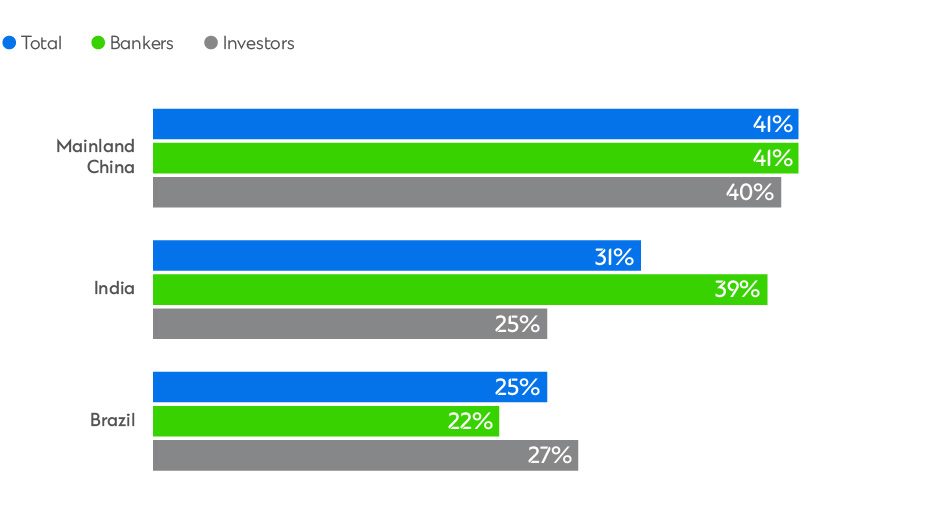 Total Bankers Investors

Mainland China
41%
41%
40%

India
31%
39%
25%

Brazil
25%
22%
27%